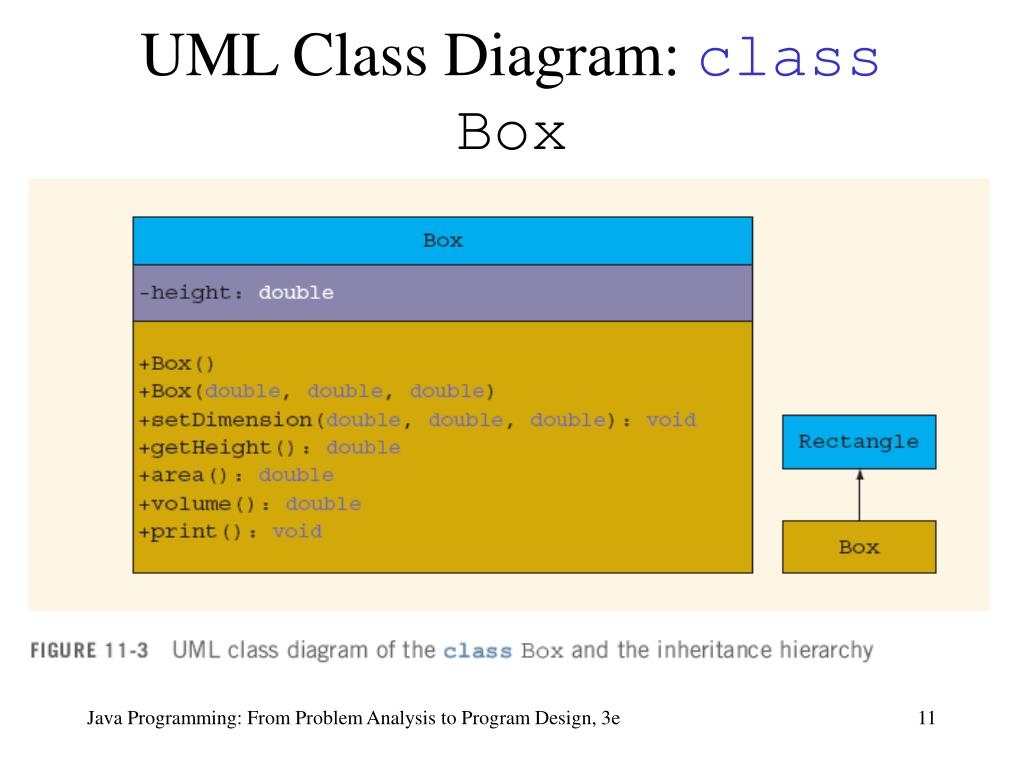 UML Class Diagram: class Box

Box

-height: double

+Box()
+Box(double, double, double)
+setDimension(double, double, double): void
+getHeight(): double
+area(): double
+volume(): double
+print(): void

Rectangle

Box

FIGURE 11-3 UML class diagram of the class Box and the inheritance hierarchy

Java Programming: From Problem Analysis to Program Design, 3e

11